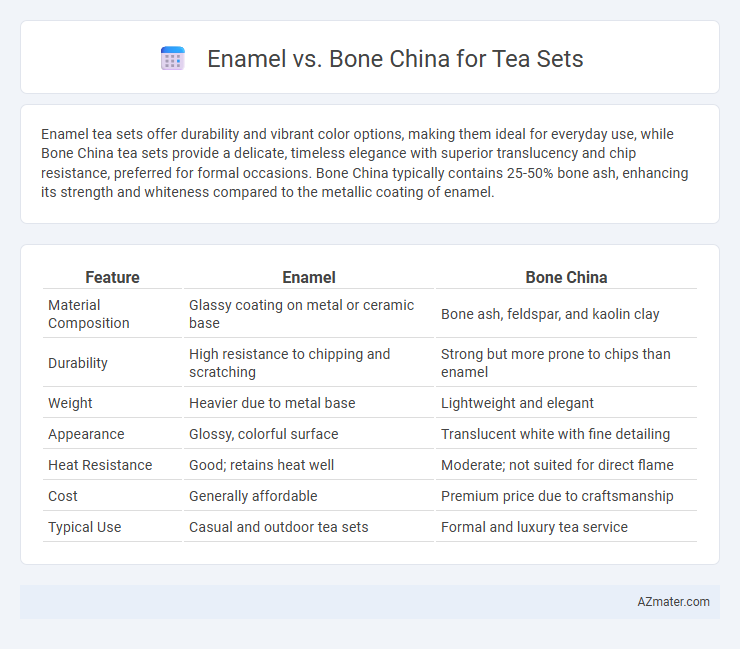 Enamel vs. Bone China for Tea Sets

Enamel tea sets offer durability and vibrant color options, making them ideal for everyday use, while Bone China tea sets provide a delicate, timeless elegance with superior translucency and chip resistance, preferred for formal occasions. Bone China typically contains 25-50% bone ash, enhancing its strength and whiteness compared to the metallic coating of enamel.

| Feature | Enamel | Bone China |
|---|---|---|
| Material Composition | Glassy coating on metal or ceramic base | Bone ash, feldspar, and kaolin clay |
| Durability | High resistance to chipping and scratching | Strong but more prone to chips than enamel |
| Weight | Heavier due to metal base | Lightweight and elegant |
| Appearance | Glossy, colorful surface | Translucent white with fine detailing |
| Heat Resistance | Good; retains heat well | Moderate; not suited for direct flame |
| Cost | Generally affordable | Premium price due to craftsmanship |
| Typical Use | Casual and outdoor tea sets | Formal and luxury tea service |

AZmater.com